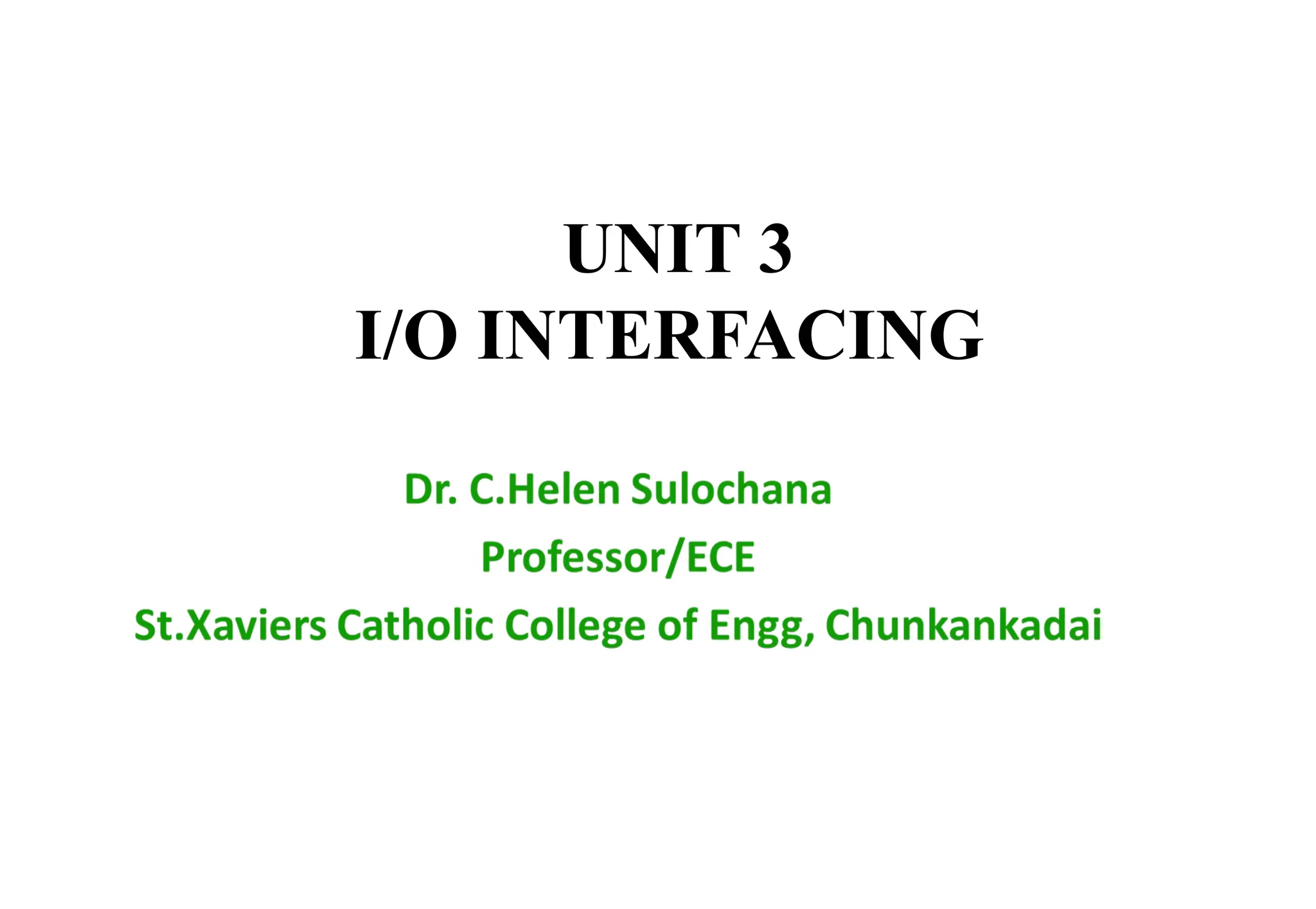 UNIT 3
I/O INTERFACING

Dr. C.Helen Sulochana
Professor/ECE
St.Xaviers Catholic College of Engg, Chunkankadai